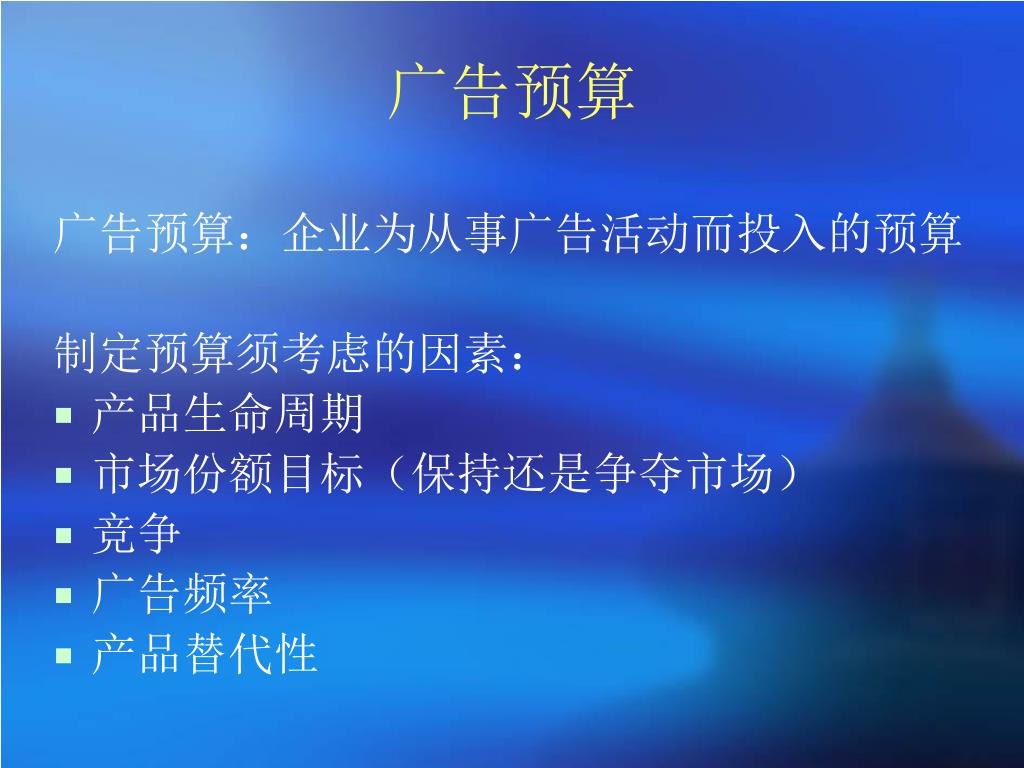 广告预算

广告预算：企业为从事广告活动而投入的预算

制定预算须考虑的因素：
- 产品生命周期
- 市场份额目标（保持还是争夺市场）
- 竞争
- 广告频率
- 产品替代性